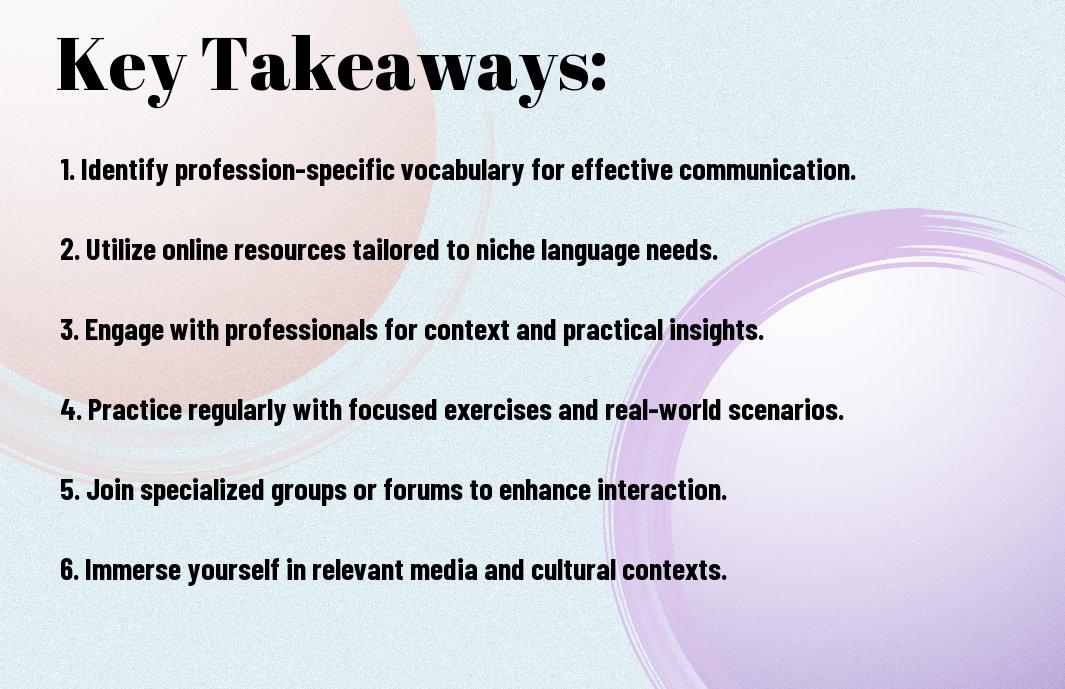 Key Takeaways:

1. Identify profession-specific vocabulary for effective communication.

2. Utilize online resources tailored to niche language needs.

3. Engage with professionals for context and practical insights.

4. Practice regularly with focused exercises and real-world scenarios.

5. Join specialized groups or forums to enhance interaction.

6. Immerse yourself in relevant media and cultural contexts.